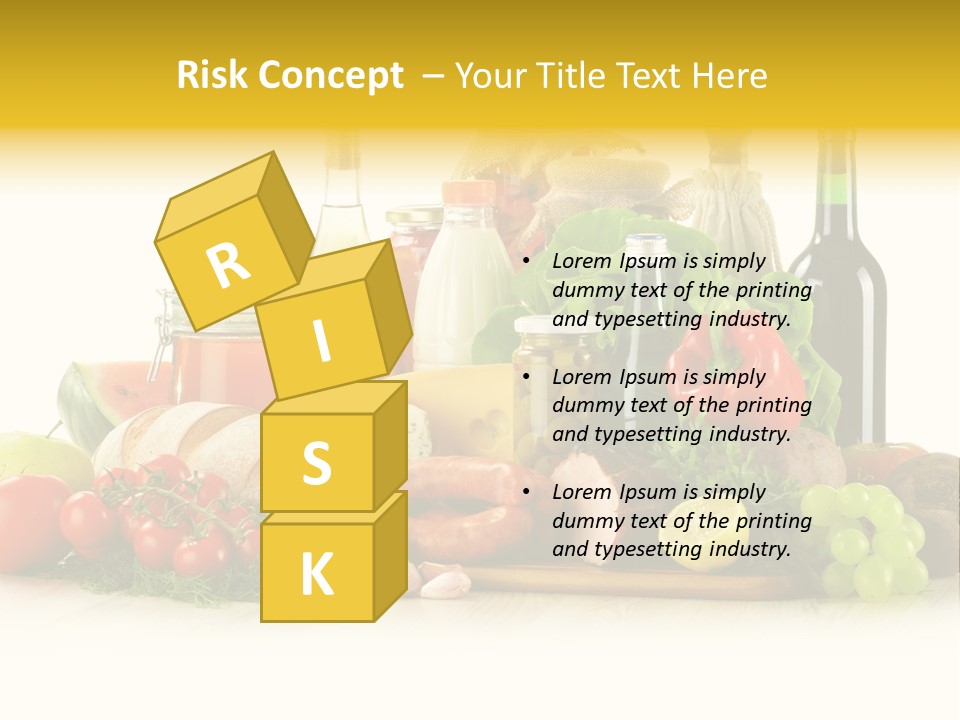 Risk Concept – Your Title Text Here

R
I
S
K

• Lorem Ipsum is simply dummy text of the printing and typesetting industry.

• Lorem Ipsum is simply dummy text of the printing and typesetting industry.

• Lorem Ipsum is simply dummy text of the printing and typesetting industry.